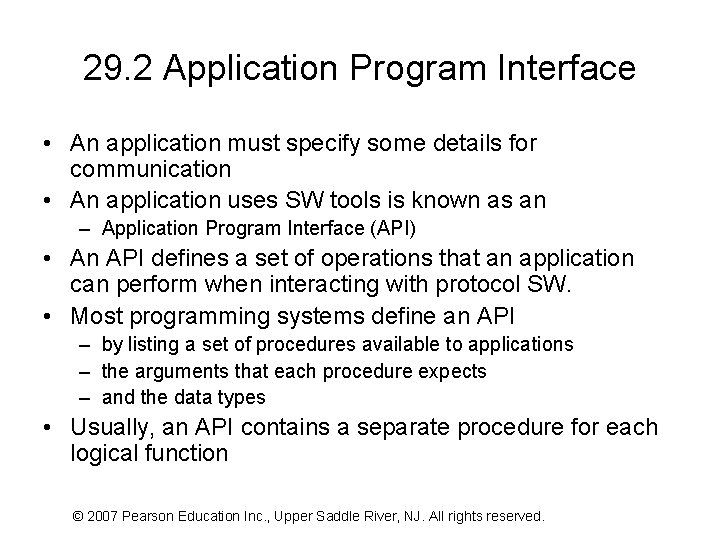 29.2 Application Program Interface

• An application must specify some details for communication
• An application uses SW tools is known as an
 – Application Program Interface (API)
• An API defines a set of operations that an application can perform when interacting with protocol SW.
• Most programming systems define an API
 – by listing a set of procedures available to applications
 – the arguments that each procedure expects
 – and the data types
• Usually, an API contains a separate procedure for each logical function

© 2007 Pearson Education Inc., Upper Saddle River, NJ. All rights reserved.